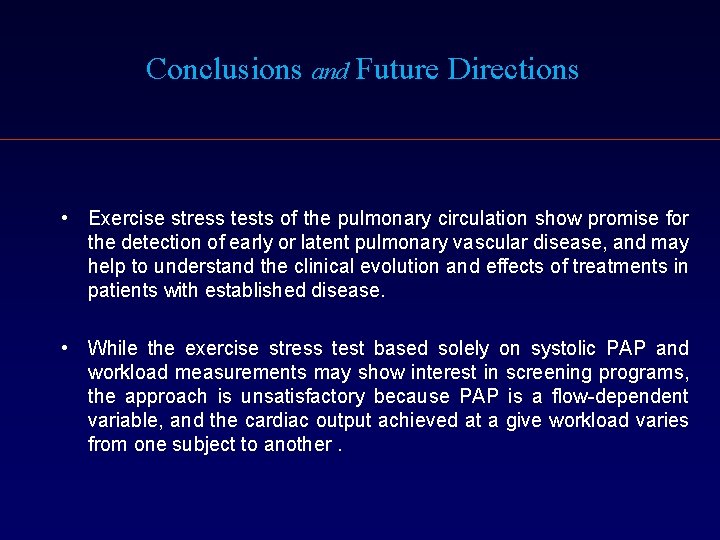 Conclusions and Future Directions

• Exercise stress tests of the pulmonary circulation show promise for the detection of early or latent pulmonary vascular disease, and may help to understand the clinical evolution and effects of treatments in patients with established disease.

• While the exercise stress test based solely on systolic PAP and workload measurements may show interest in screening programs, the approach is unsatisfactory because PAP is a flow-dependent variable, and the cardiac output achieved at a give workload varies from one subject to another .